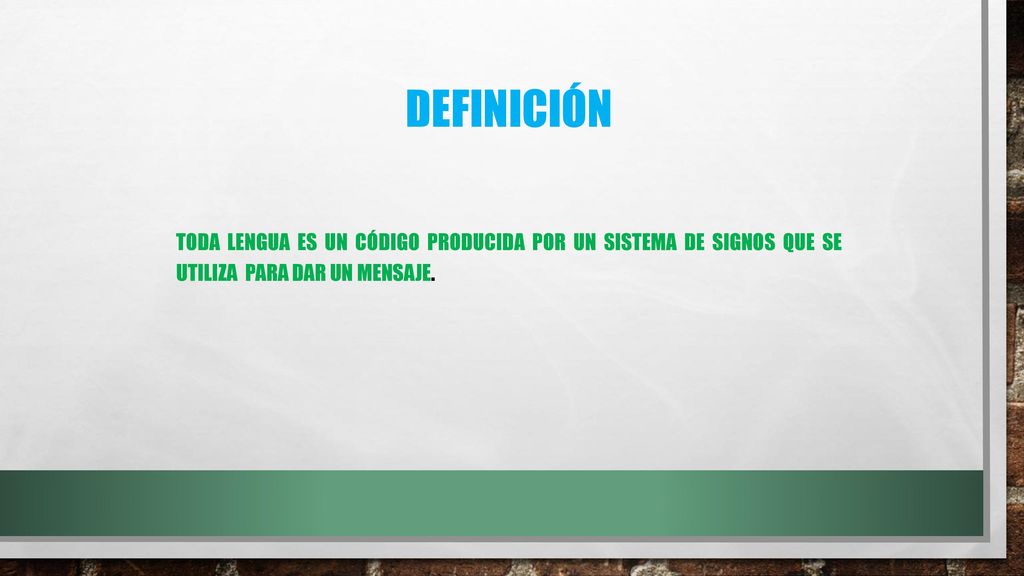 DEFINICIÓN

TODA LENGUA ES UN CÓDIGO PRODUCIDA POR UN SISTEMA DE SIGNOS QUE SE UTILIZA PARA DAR UN MENSAJE.